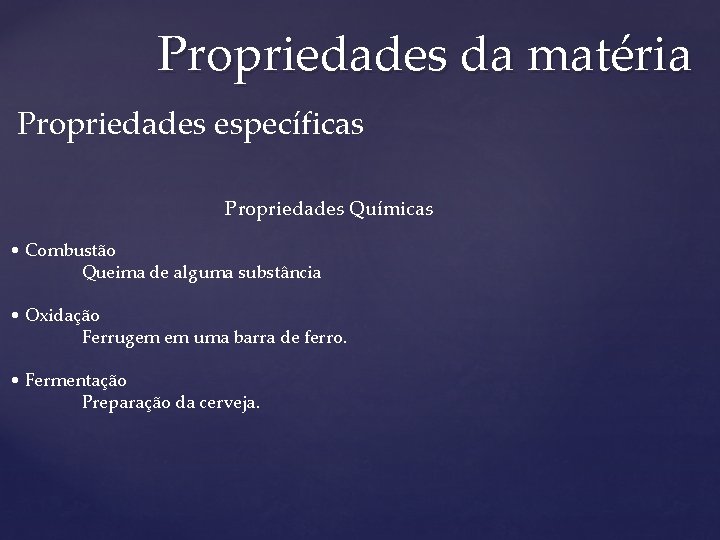 Propriedades da matéria

Propriedades específicas

Propriedades Químicas

• Combustão
Queima de alguma substância

• Oxidação
Ferrugem em uma barra de ferro.

• Fermentação
Preparação da cerveja.